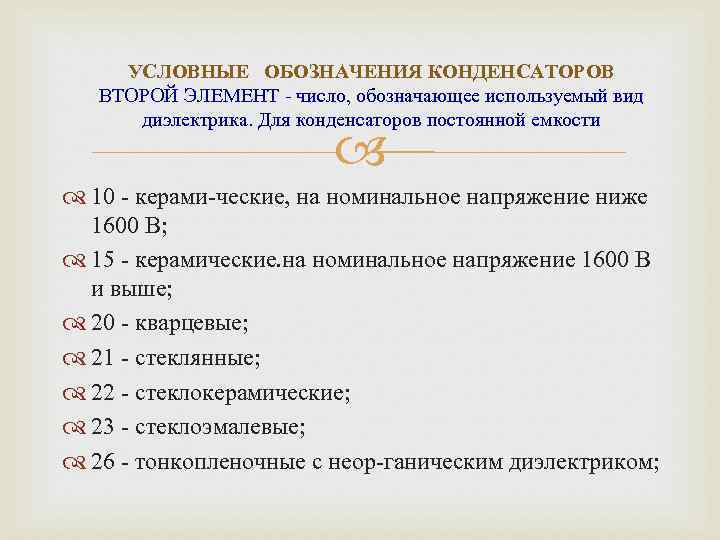 УСЛОВНЫЕ ОБОЗНАЧЕНИЯ КОНДЕНСАТОРОВ
ВТОРОЙ ЭЛЕМЕНТ - число, обозначающее используемый вид диэлектрика. Для конденсаторов постоянной емкости

10 - керами-ческие, на номинальное напряжение ниже 1600 В;

15 - керамические.на номинальное напряжение 1600 В и выше;

20 - кварцевые;

21 - стеклянные;

22 - стеклокерамические;

23 - стеклоэмалевые;

26 - тонкопленочные с неор-ганическим диэлектриком;